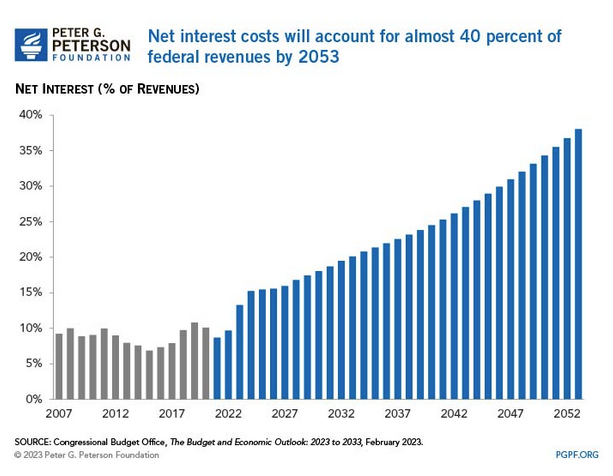 PETER G. PETERSON FOUNDATION

Net interest costs will account for almost 40 percent of federal revenues by 2053

NET INTEREST (% OF REVENUES)

40%
35%
30%
25%
20%
15%
10%
5%
0%

2007 2012 2017 2022 2027 2032 2037 2042 2047 2052

SOURCE: Congressional Budget Office, The Budget and Economic Outlook: 2023 to 2033, February 2023.
© 2023 Peter G. Peterson Foundation

PGPF.ORG